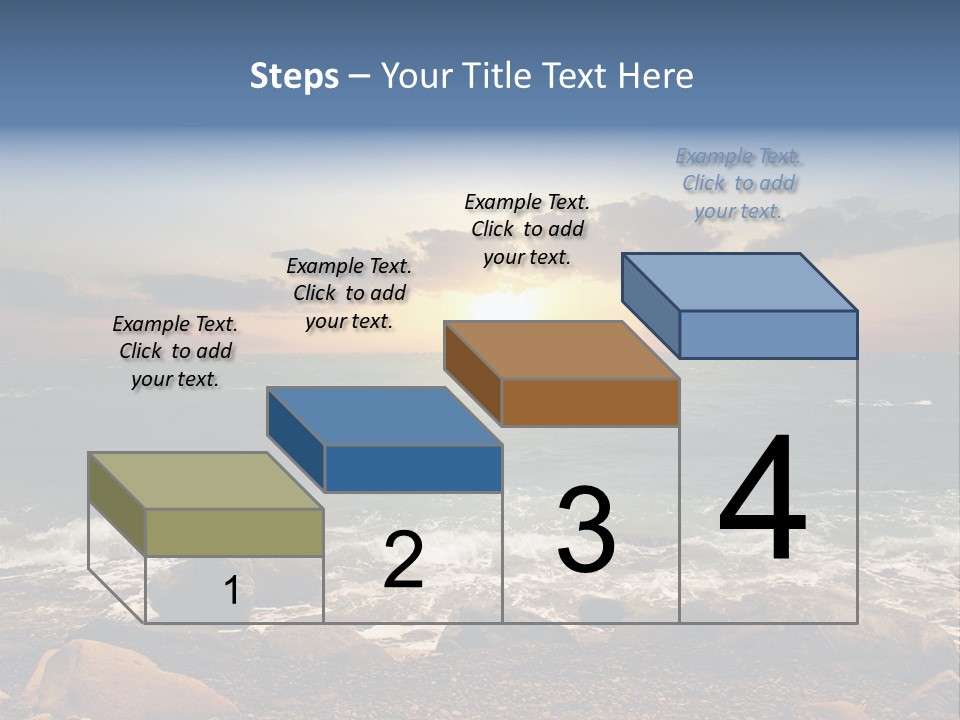 Steps – Your Title Text Here

Example Text. Click to add your text.

Example Text. Click to add your text.

Example Text. Click to add your text.

Example Text. Click to add your text.

1

2

3

4